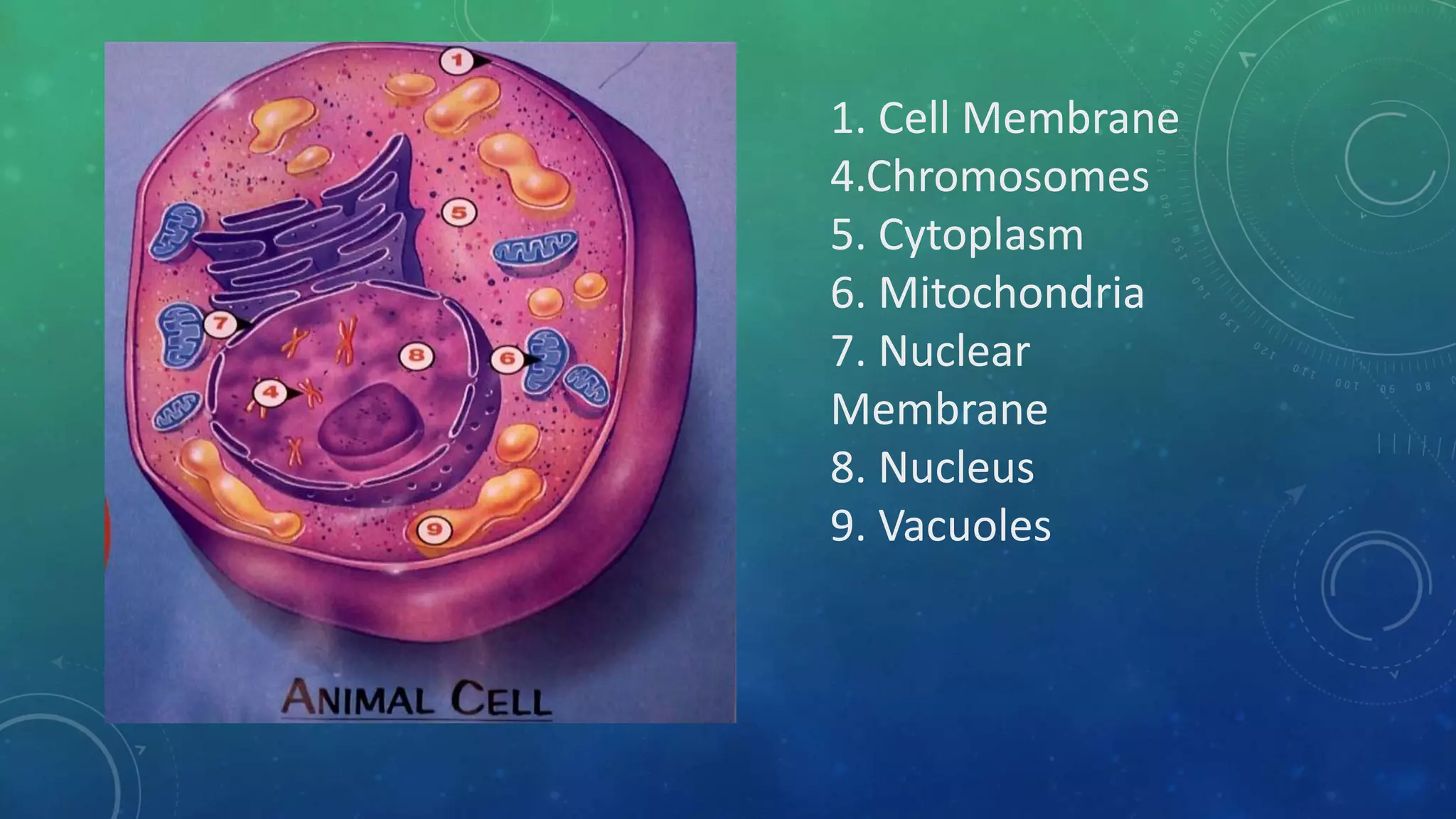 1
5
7
8
6
4
9
ANIMAL CELL

1. Cell Membrane
4.Chromosomes
5. Cytoplasm
6. Mitochondria
7. Nuclear Membrane
8. Nucleus
9. Vacuoles